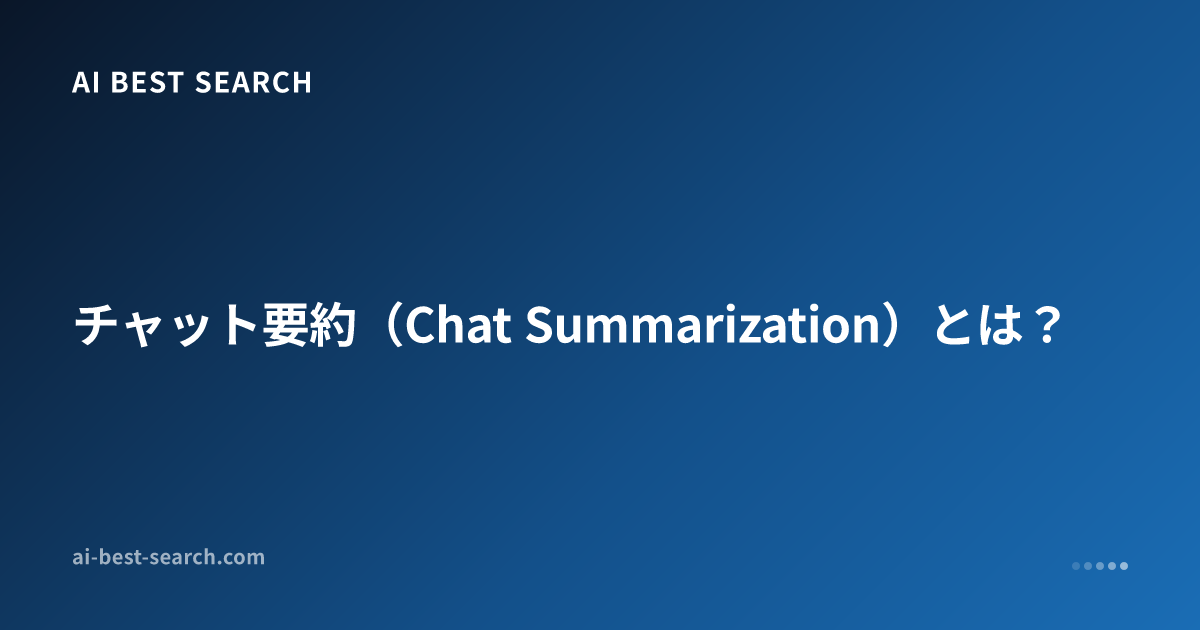 AI BEST SEARCH

チャット要約（Chat Summarization）とは？

ai-best-search.com